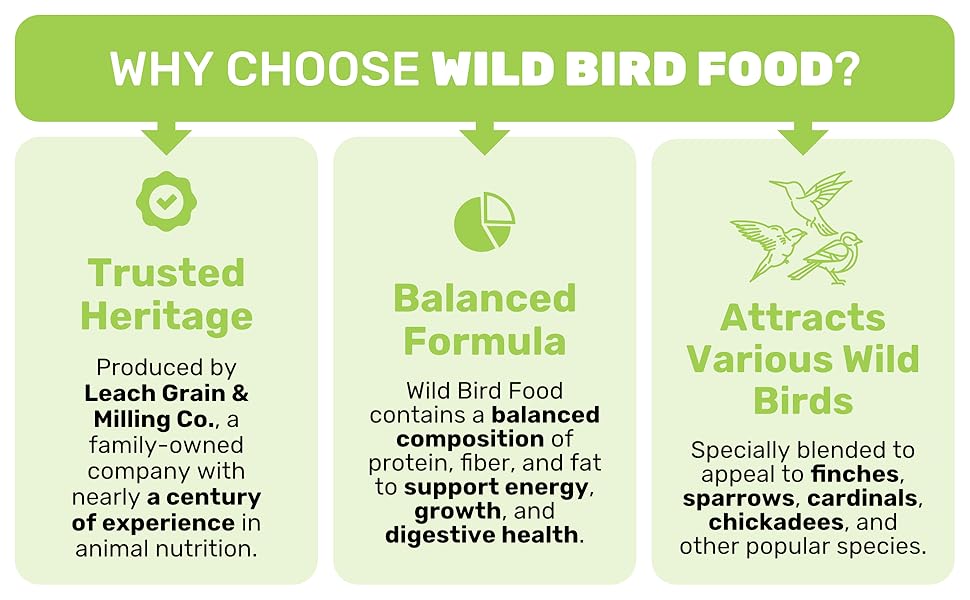 WHY CHOOSE WILD BIRD FOOD?

Trusted Heritage

Produced by Leach Grain & Milling Co., a family-owned company with nearly a century of experience in animal nutrition.

Balanced Formula

Wild Bird Food contains a balanced composition of protein, fiber, and fat to support energy, growth, and digestive health.

Attracts Various Wild Birds

Specially blended to appeal to finches, sparrows, cardinals, chickadees, and other popular species.